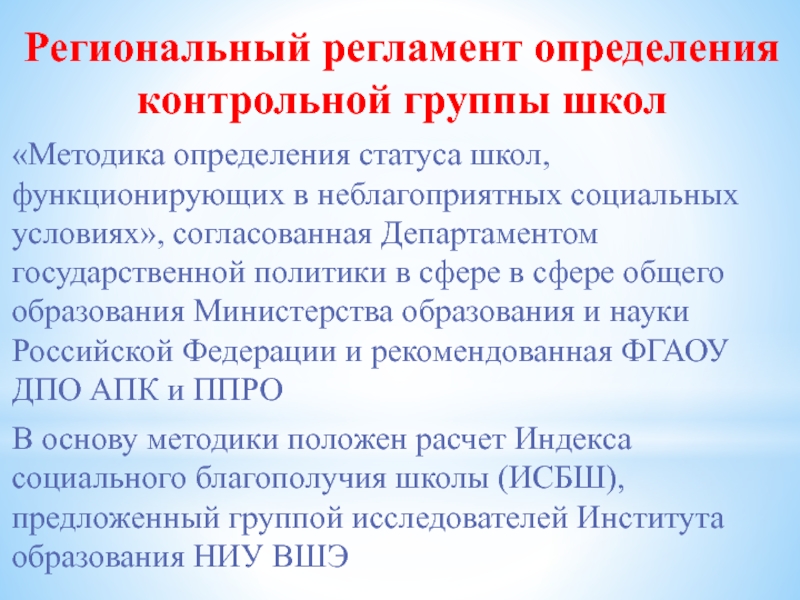 Региональный регламент определения контрольной группы школ

«Методика определения статуса школ, функционирующих в неблагоприятных социальных условиях», согласованная Департаментом государственной политики в сфере в сфере общего образования Министерства образования и науки Российской Федерации и рекомендованная ФГАОУ ДПО АПК и ППРО

В основу методики положен расчет Индекса социального благополучия школы (ИСБШ), предложенный группой исследователей Института образования НИУ ВШЭ